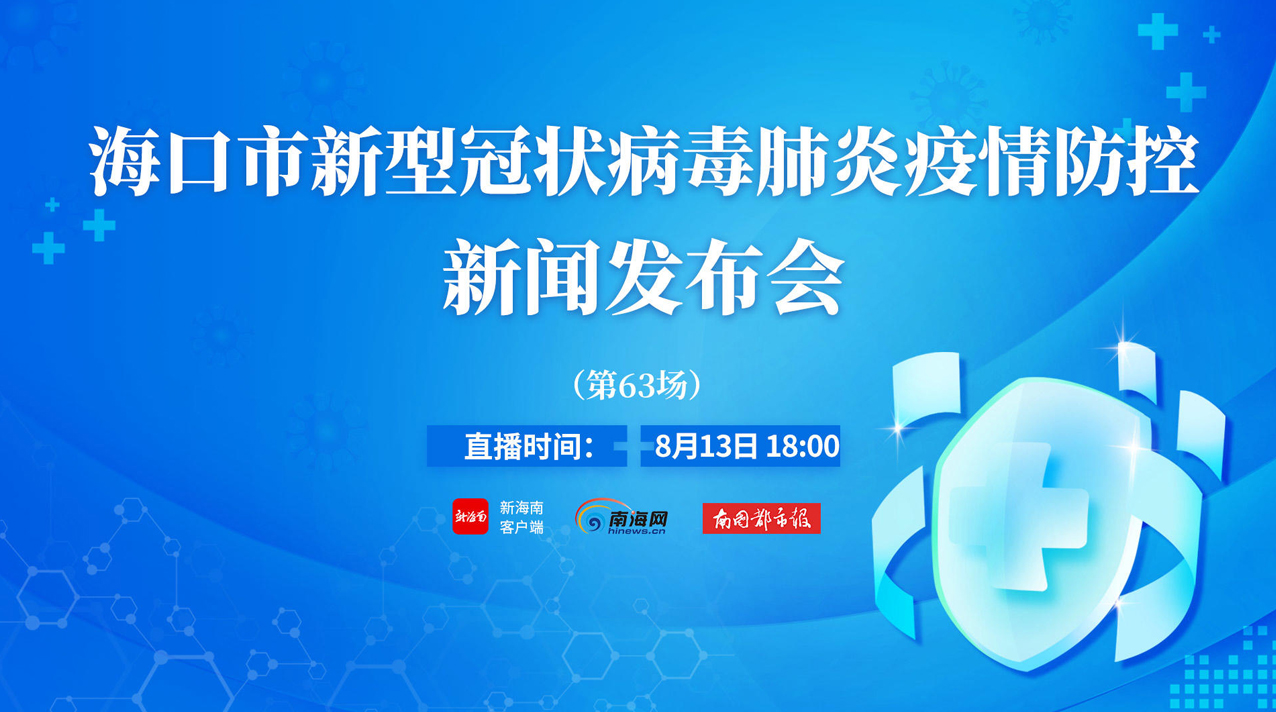 海口市新型冠状病毒肺炎疫情防控
新闻发布会

（第63场）

直播时间： 8月13日 18:00

新海南

新海南
客户端

南海网
hinews.cn

南国都市报